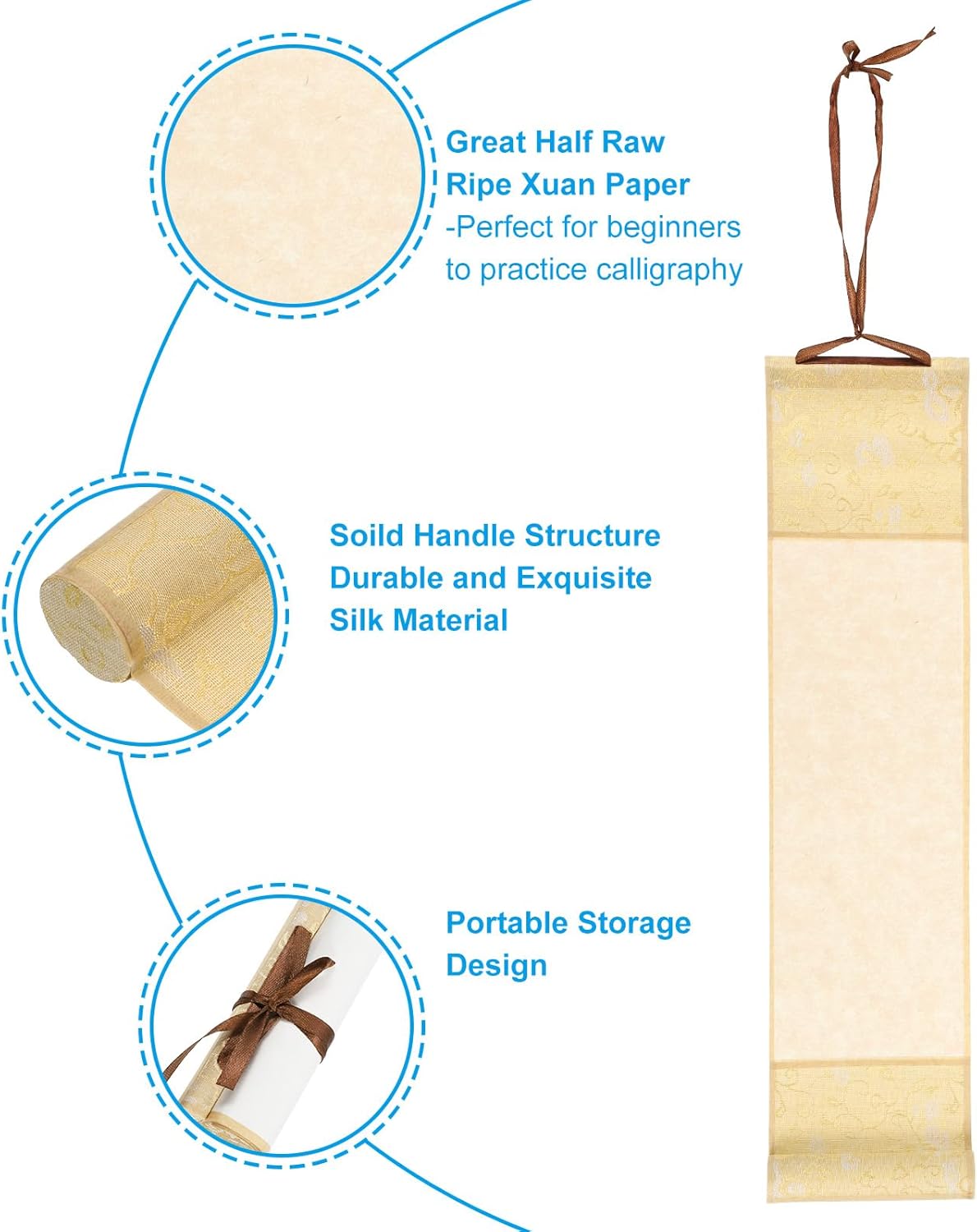 Great Half Raw Ripe Xuan Paper
-Perfect for beginners to practice calligraphy

Soild Handle Structure Durable and Exquisite Silk Material

Portable Storage Design